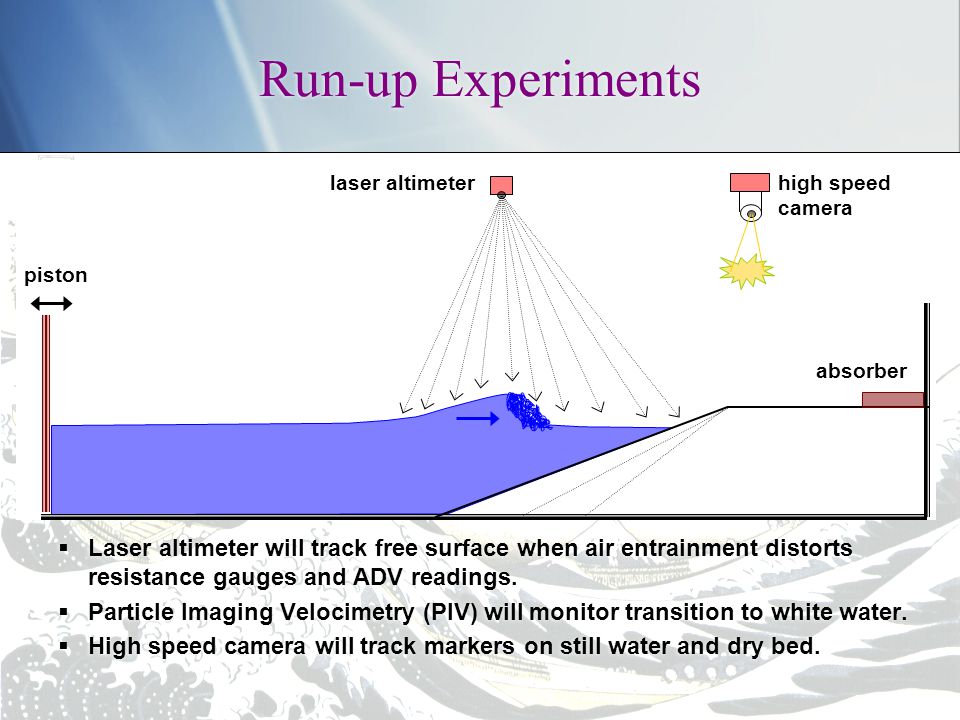 Run-up Experiments

laser altimeter

high speed camera

piston

absorber

▪ Laser altimeter will track free surface when air entrainment distorts resistance gauges and ADV readings.
▪ Particle Imaging Velocimetry (PIV) will monitor transition to white water.
▪ High speed camera will track markers on still water and dry bed.